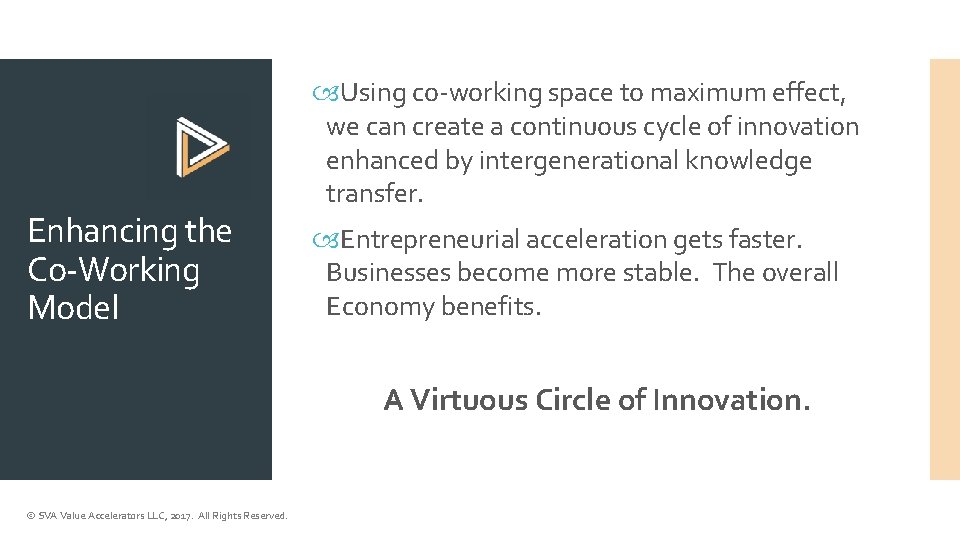 Enhancing the Co-Working Model

Using co-working space to maximum effect, we can create a continuous cycle of innovation enhanced by intergenerational knowledge transfer.

Entrepreneurial acceleration gets faster. Businesses become more stable. The overall Economy benefits.

A Virtuous Circle of Innovation.

© SVA Value Accelerators LLC, 2017. All Rights Reserved.